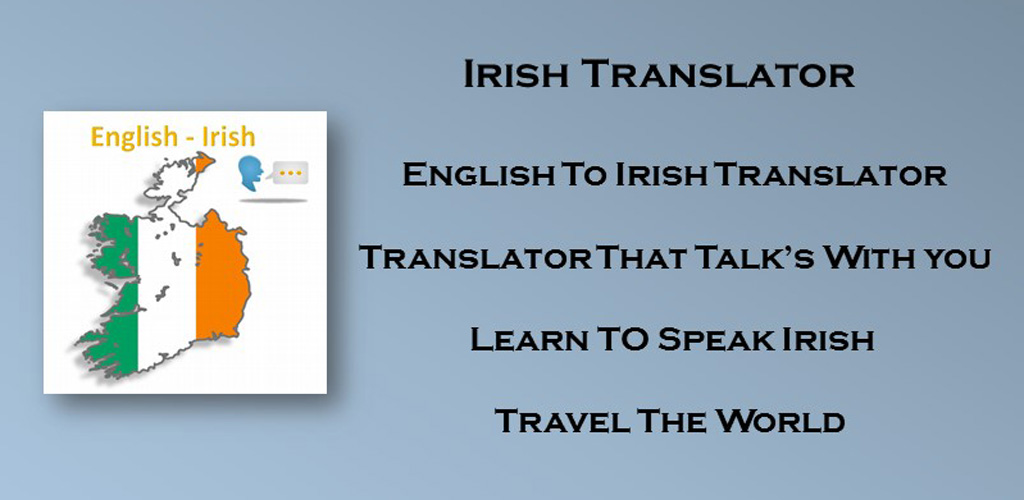 English - Irish

Irish Translator

English To Irish Translator

Translator That Talk's With you

Learn TO Speak Irish

Travel The World